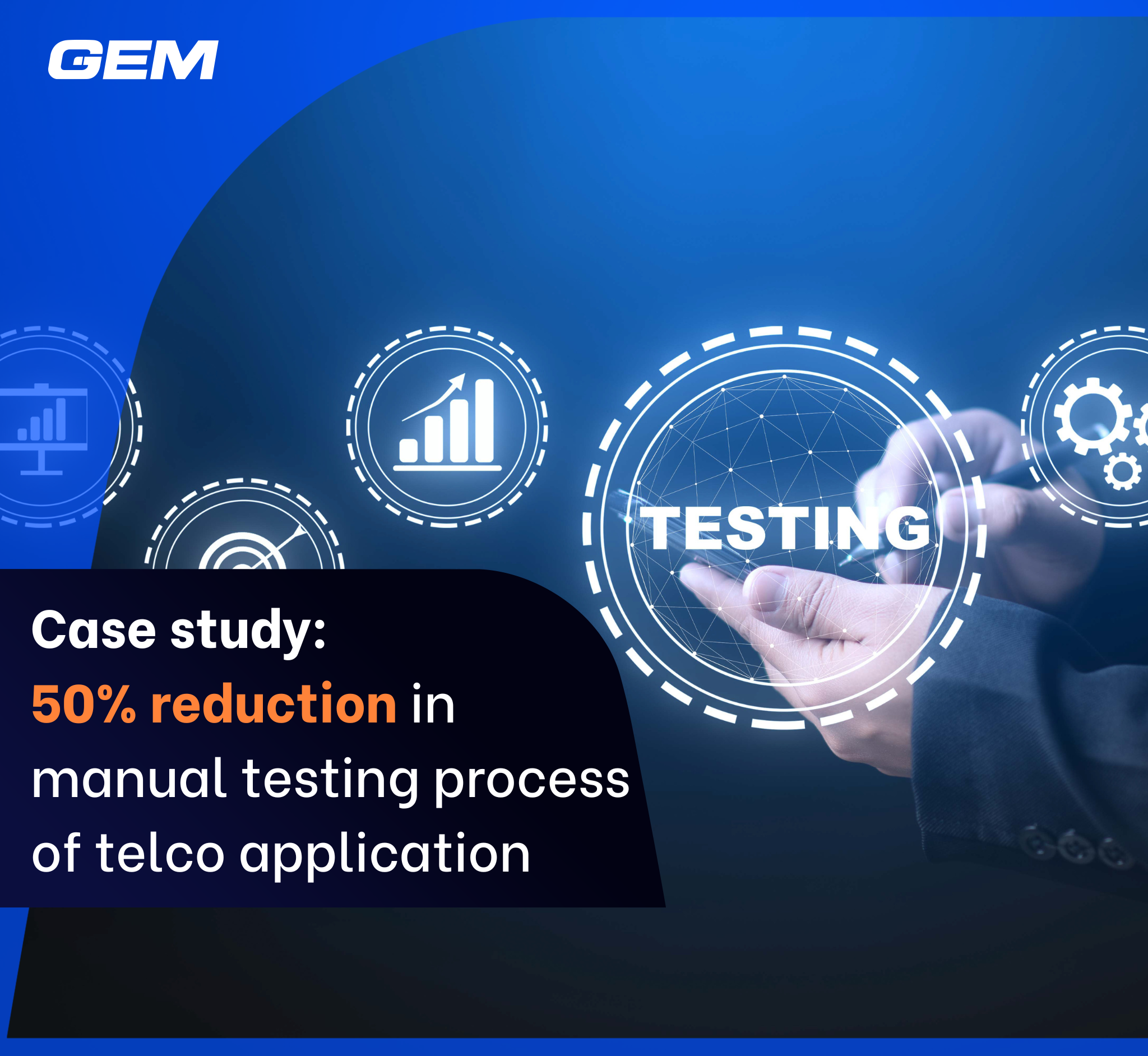 GEM

TESTING

Case study:
50% reduction in manual testing process of telco application